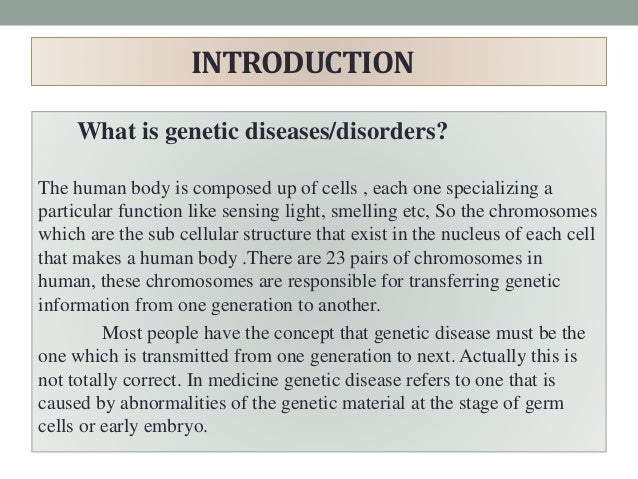 INTRODUCTION

What is genetic diseases/disorders?

The human body is composed up of cells , each one specializing a particular function like sensing light, smelling etc, So the chromosomes which are the sub cellular structure that exist in the nucleus of each cell that makes a human body .There are 23 pairs of chromosomes in human, these chromosomes are responsible for transferring genetic information from one generation to another.

Most people have the concept that genetic disease must be the one which is transmitted from one generation to next. Actually this is not totally correct. In medicine genetic disease refers to one that is caused by abnormalities of the genetic material at the stage of germ cells or early embryo.